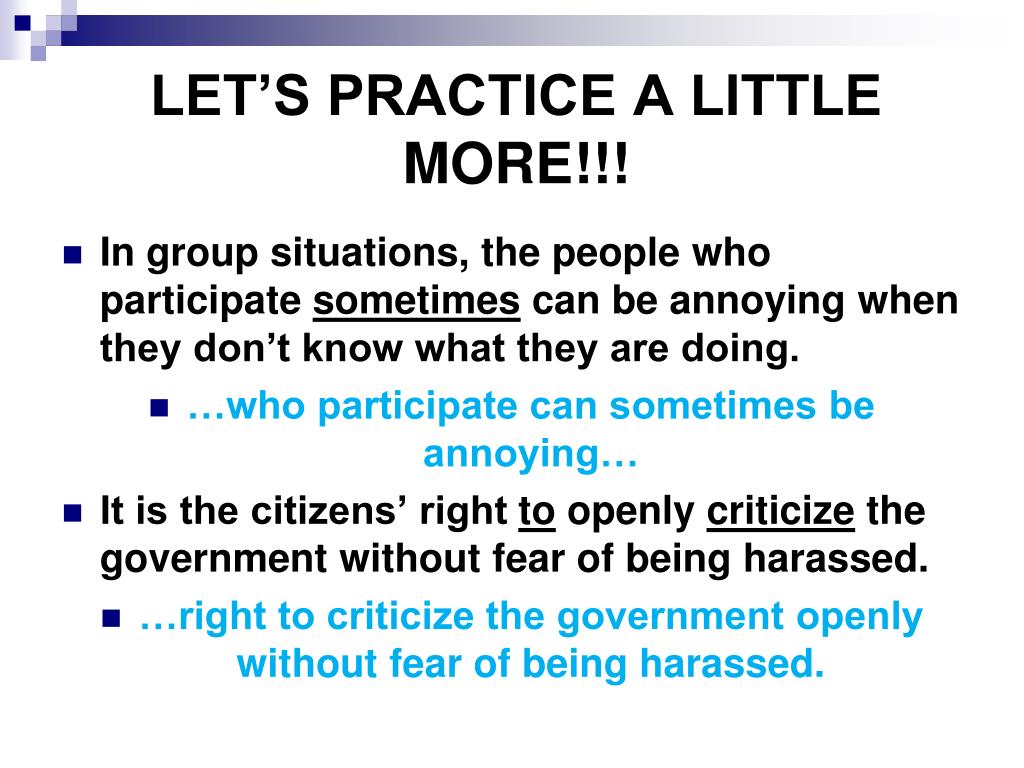 LET’S PRACTICE A LITTLE MORE!!!

In group situations, the people who participate sometimes can be annoying when they don’t know what they are doing.

…who participate can sometimes be annoying…

It is the citizens’ right to openly criticize the government without fear of being harassed.

…right to criticize the government openly without fear of being harassed.